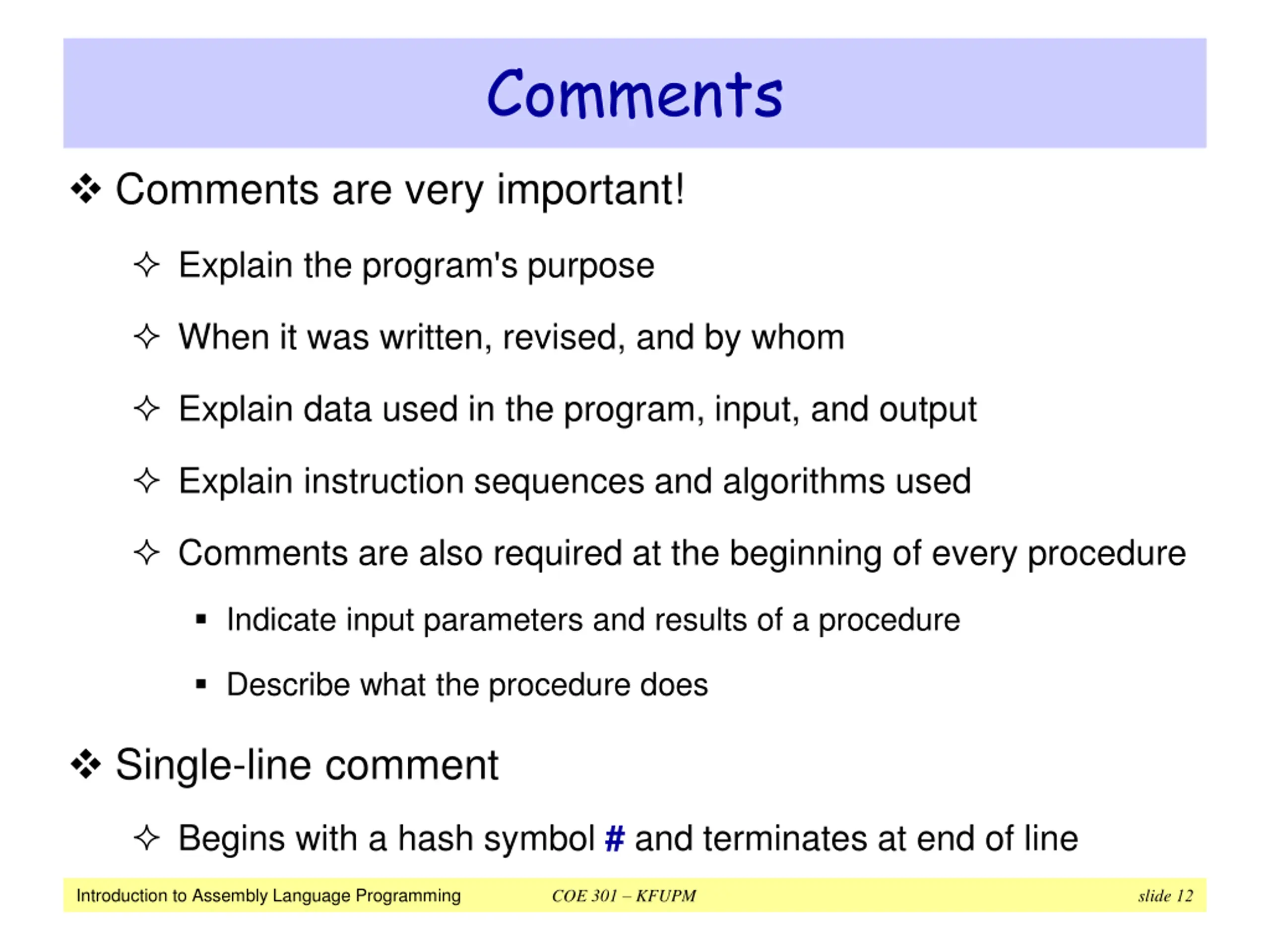 Comments

❖ Comments are very important!

✧ Explain the program's purpose

✧ When it was written, revised, and by whom

✧ Explain data used in the program, input, and output

✧ Explain instruction sequences and algorithms used

✧ Comments are also required at the beginning of every procedure

▪ Indicate input parameters and results of a procedure

▪ Describe what the procedure does

❖ Single-line comment

✧ Begins with a hash symbol # and terminates at end of line

Introduction to Assembly Language Programming COE 301 – KFUPM slide 12